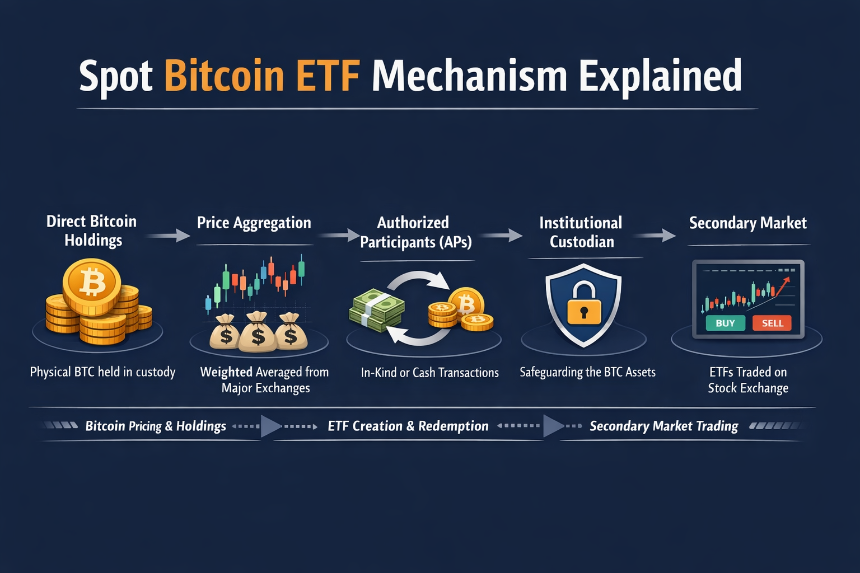 Spot Bitcoin ETF Mechanism Explained

Direct Bitcoin Holdings

Physical BTC held in custody

Price Aggregation

Weighted Averaged from Major Exchanges

Authorized Participants (APs)

In-Kind or Cash Transactions

Institutional Custodian

Safeguarding the BTC Assets

Secondary Market

BUY SELL

ETFs Traded on Stock Exchange

Bitcoin Pricing & Holdings

ETF Creation & Redemption

Secondary Market Trading